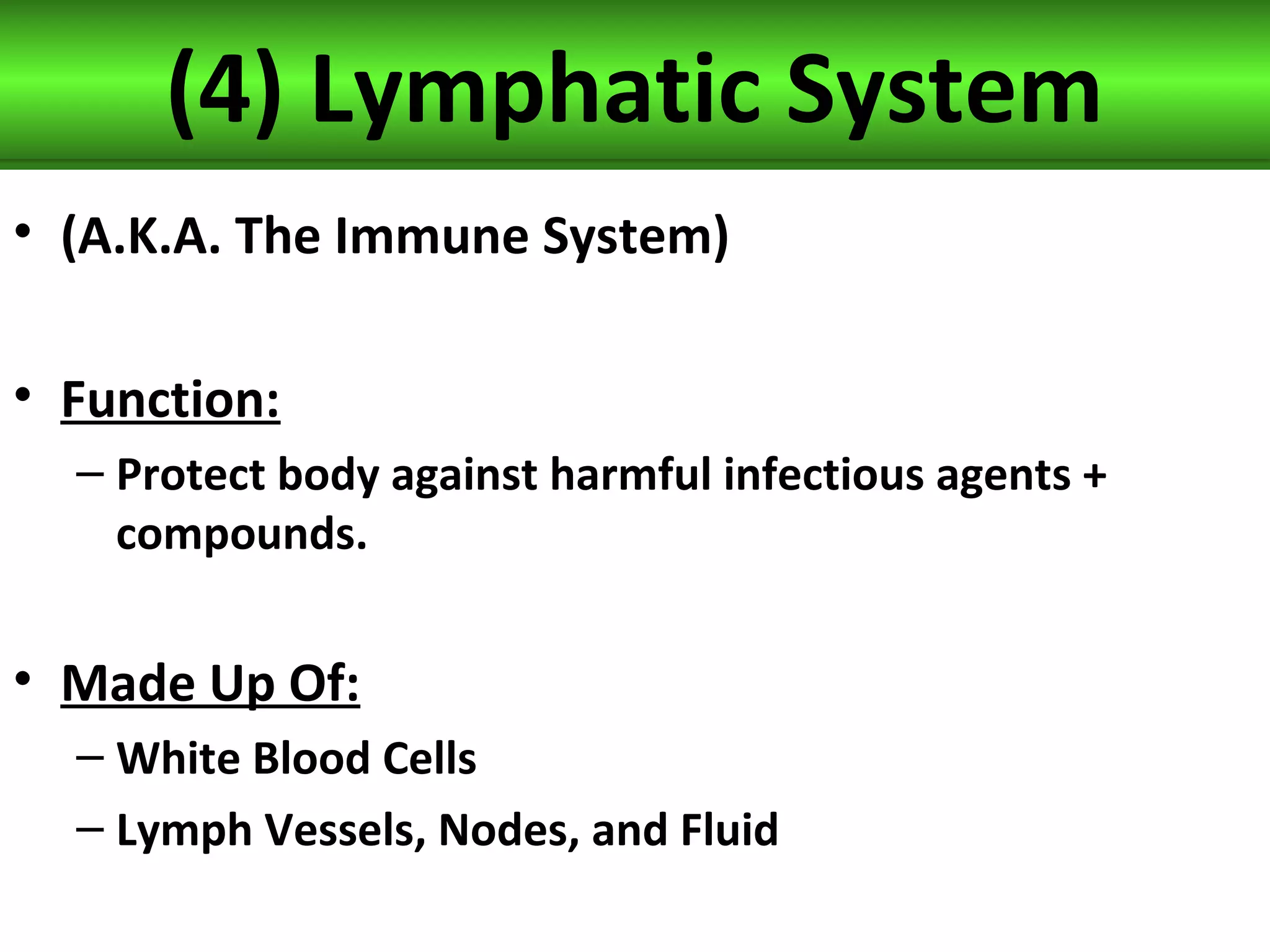 (4) Lymphatic System

• (A.K.A. The Immune System)

• Function:
– Protect body against harmful infectious agents + compounds.

• Made Up Of:
– White Blood Cells
– Lymph Vessels, Nodes, and Fluid